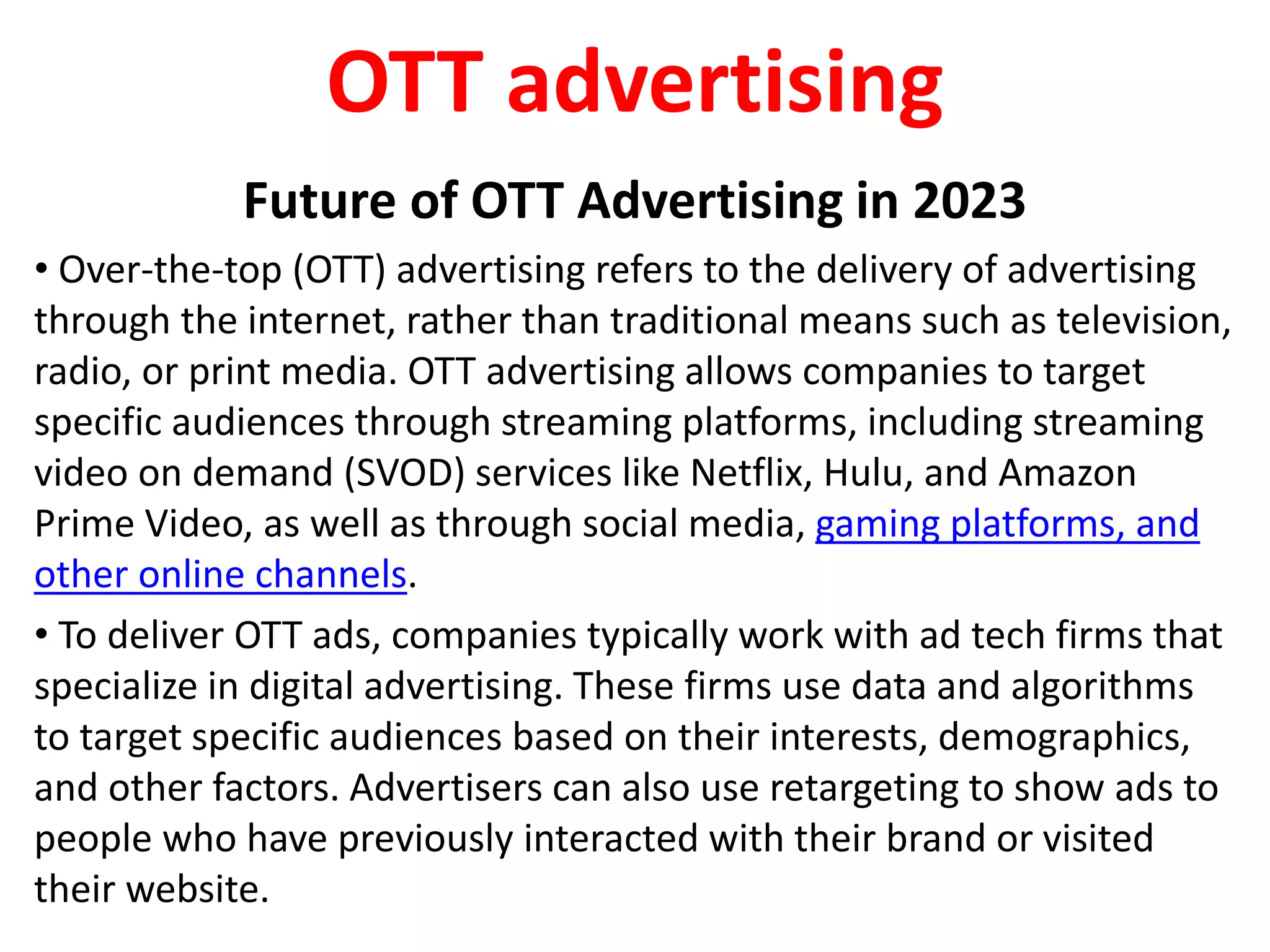 OTT advertising

Future of OTT Advertising in 2023

• Over-the-top (OTT) advertising refers to the delivery of advertising through the internet, rather than traditional means such as television, radio, or print media. OTT advertising allows companies to target specific audiences through streaming platforms, including streaming video on demand (SVOD) services like Netflix, Hulu, and Amazon Prime Video, as well as through social media, gaming platforms, and other online channels.

• To deliver OTT ads, companies typically work with ad tech firms that specialize in digital advertising. These firms use data and algorithms to target specific audiences based on their interests, demographics, and other factors. Advertisers can also use retargeting to show ads to people who have previously interacted with their brand or visited their website.